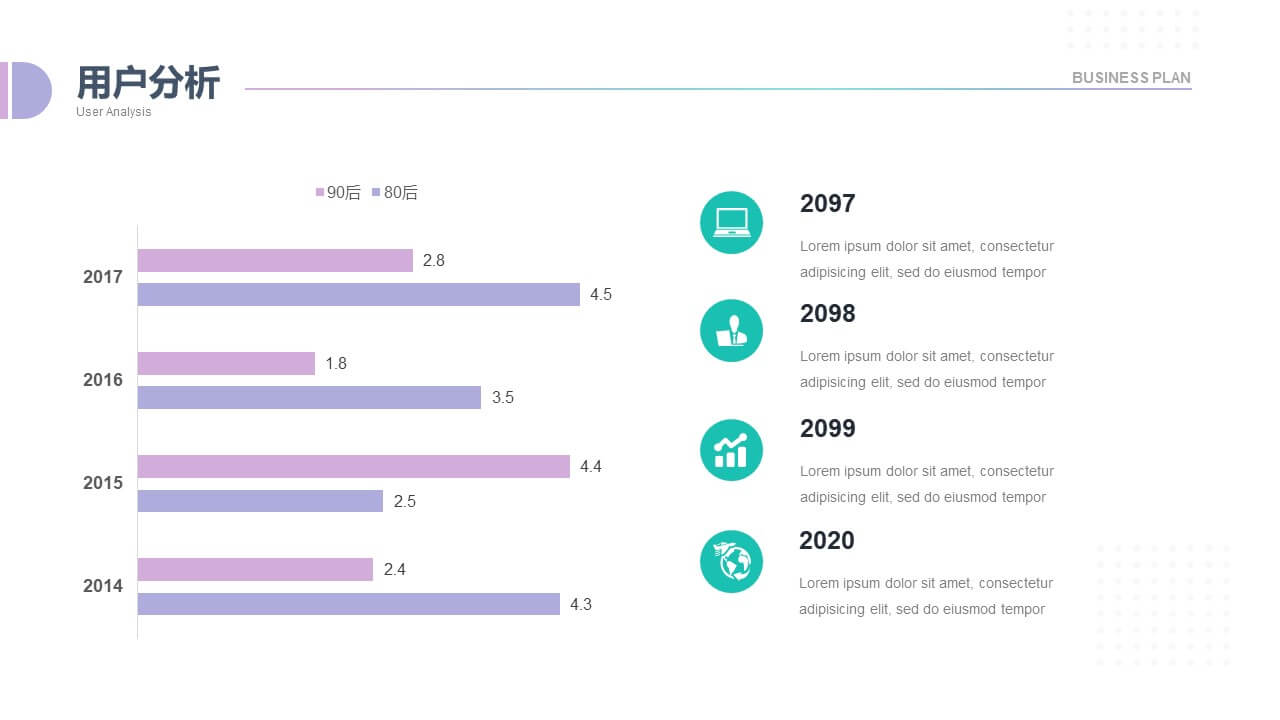 用户分析
User Analysis

BUSINESS PLAN

90后 80后

2017
2.8
4.5

2016
1.8
3.5

2015
4.4
2.5

2014
2.4
4.3

2097
Lorem ipsum dolor sit amet, consectetur adipisicing elit, sed do eiusmod tempor

2098
Lorem ipsum dolor sit amet, consectetur adipisicing elit, sed do eiusmod tempor

2099
Lorem ipsum dolor sit amet, consectetur adipisicing elit, sed do eiusmod tempor

2020
Lorem ipsum dolor sit amet, consectetur adipisicing elit, sed do eiusmod tempor